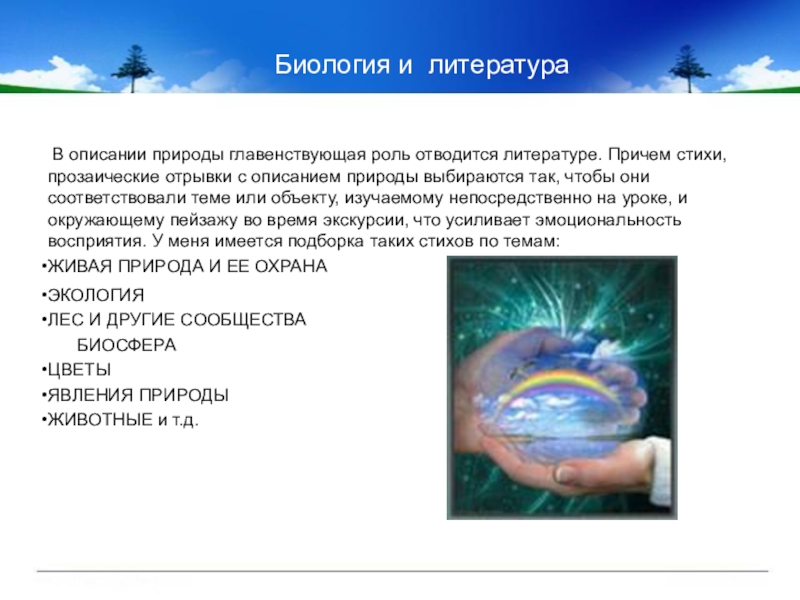 Биология и литература

В описании природы главенствующая роль отводится литературе. Причем стихи, прозаические отрывки с описанием природы выбираются так, чтобы они соответствовали теме или объекту, изучаемому непосредственно на уроке, и окружающему пейзажу во время экскурсии, что усиливает эмоциональность восприятия. У меня имеется подборка таких стихов по темам:

•ЖИВАЯ ПРИРОДА И ЕЕ ОХРАНА
•ЭКОЛОГИЯ
•ЛЕС И ДРУГИЕ СООБЩЕСТВА
БИОСФЕРА
•ЦВЕТЫ
•ЯВЛЕНИЯ ПРИРОДЫ
•ЖИВОТНЫЕ и т.д.